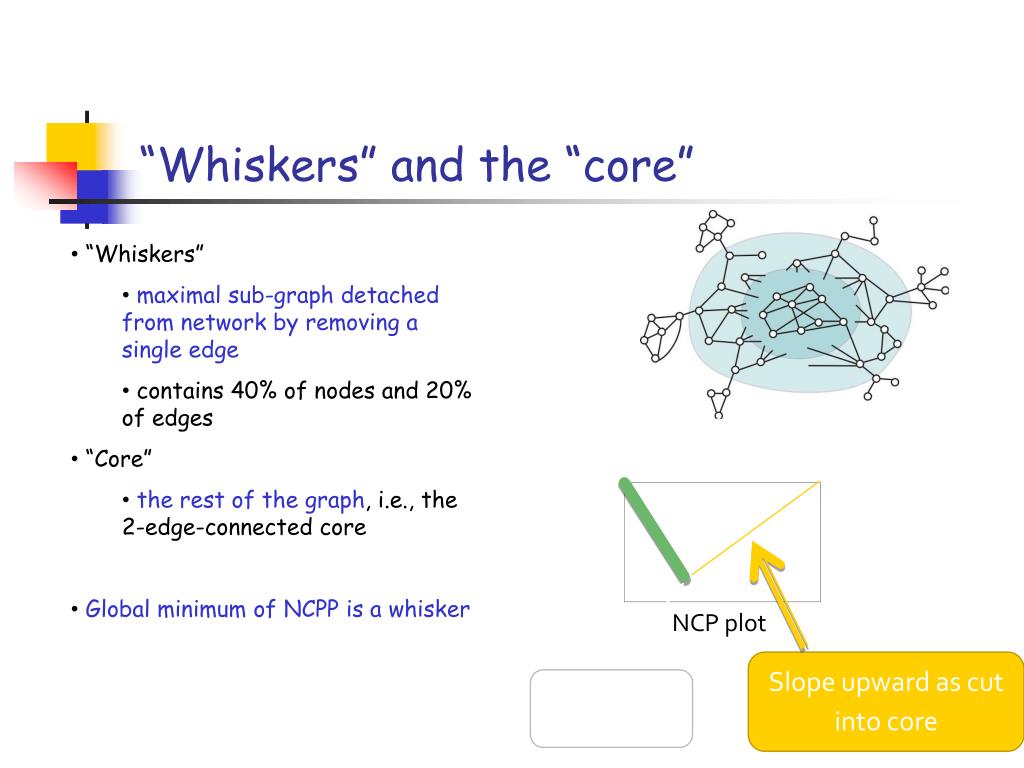 “Whiskers” and the “core”

• “Whiskers”

• maximal sub-graph detached from network by removing a single edge

• contains 40% of nodes and 20% of edges

• “Core”

• the rest of the graph, i.e., the 2-edge-connected core

• Global minimum of NCPP is a whisker

NCP plot

Slope upward as cut into core